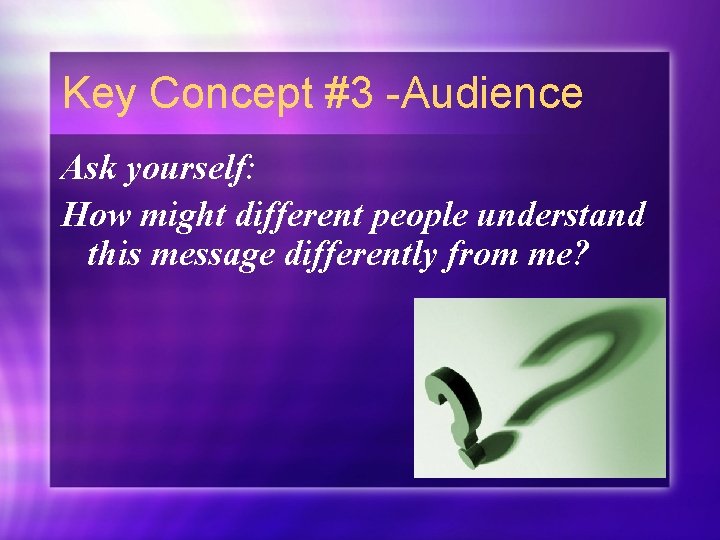 Key Concept #3 -Audience

Ask yourself:

How might different people understand this message differently from me?